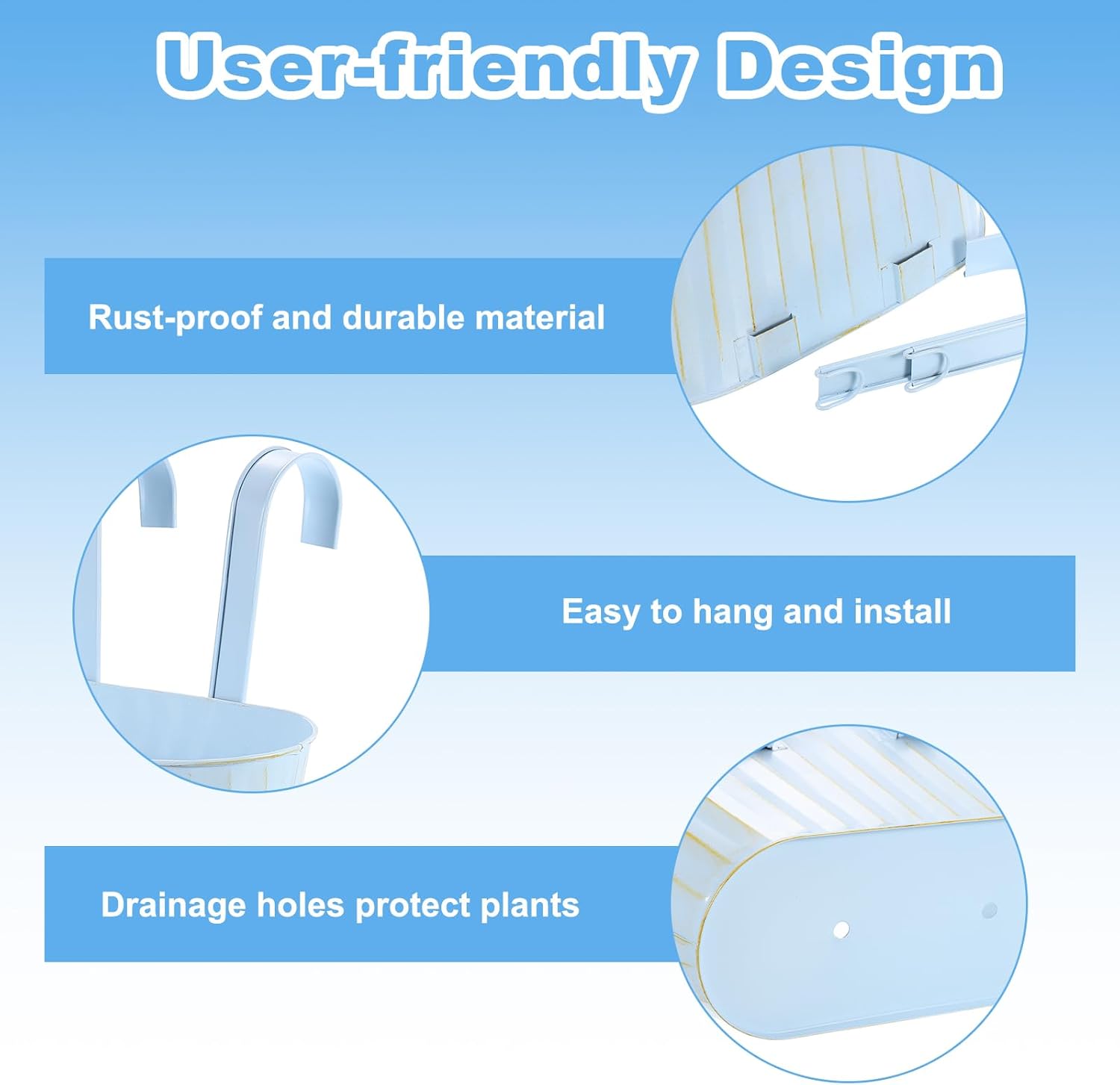 User-friendly Design

Rust-proof and durable material

Easy to hang and install

Drainage holes protect plants